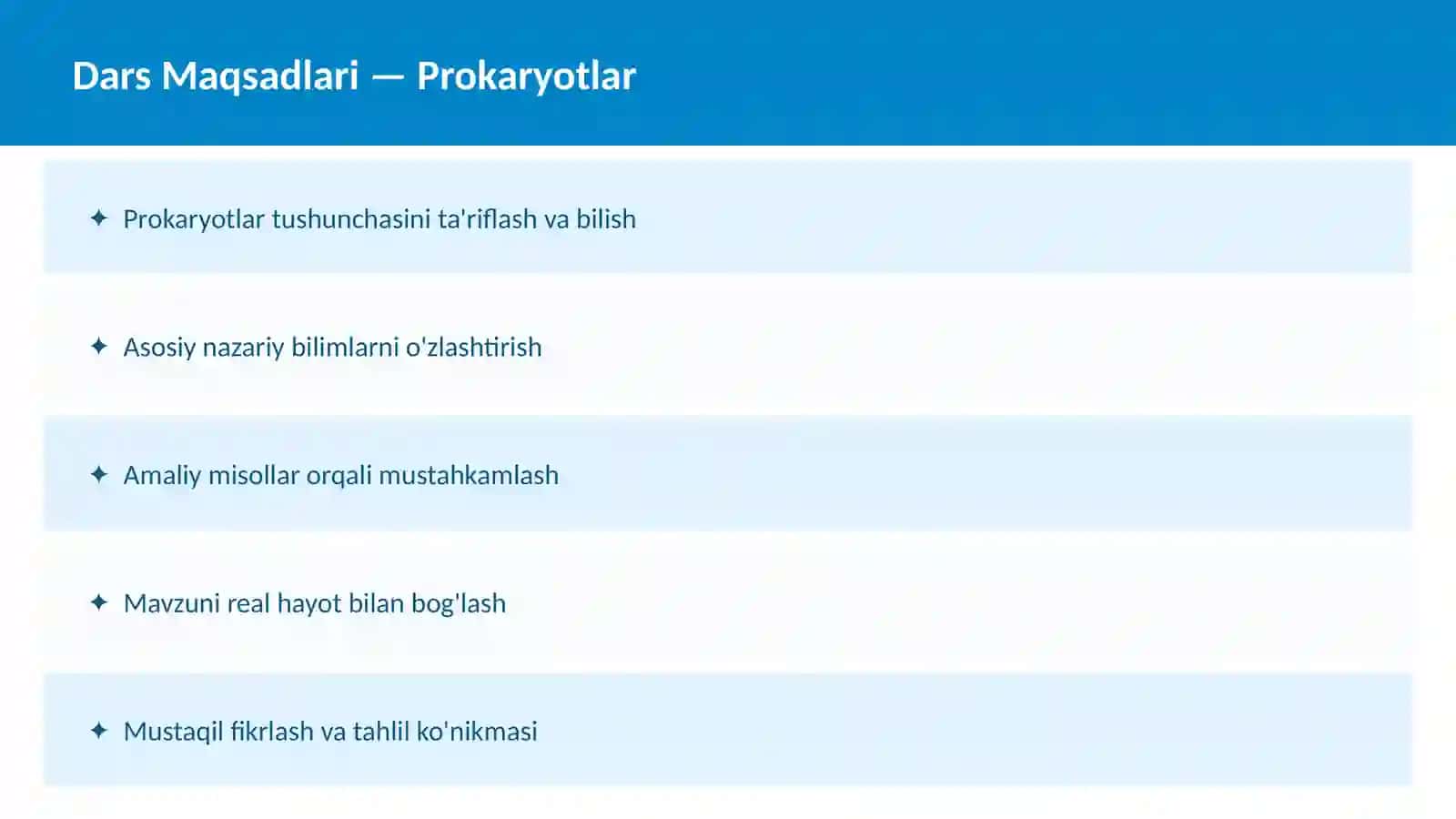 Dars Maqsadlari — Prokaryotlar

✦ Prokaryotlar tushunchasini ta'riflash va bilish

✦ Asosiy nazariy bilimlarni o'zlashtirish

✦ Amaliy misollar orqali mustahkamlash

✦ Mavzuni real hayot bilan bog'lash

✦ Mustaqil fikrlash va tahlil ko'nikmasi